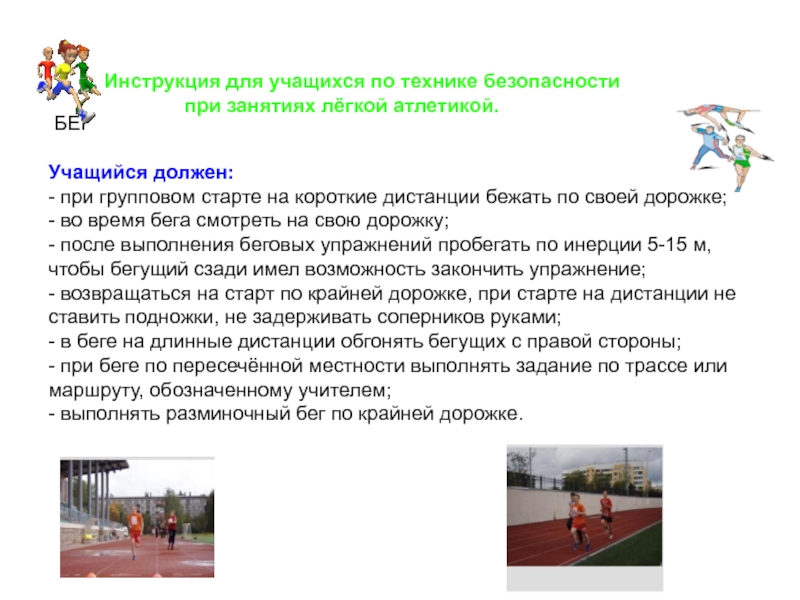 Инструкция для учащихся по технике безопасности при занятиях лёгкой атлетикой.

БЕГ

Учащийся должен:
- при групповом старте на короткие дистанции бежать по своей дорожке;
- во время бега смотреть на свою дорожку;
- после выполнения беговых упражнений пробегать по инерции 5-15 м, чтобы бегущий сзади имел возможность закончить упражнение;
- возвращаться на старт по крайней дорожке, при старте на дистанции не ставить подножки, не задерживать соперников руками;
- в беге на длинные дистанции обгонять бегущих с правой стороны;
- при беге по пересечённой местности выполнять задание по трассе или маршруту, обозначенному учителем;
- выполнять разминочный бег по крайней дорожке.